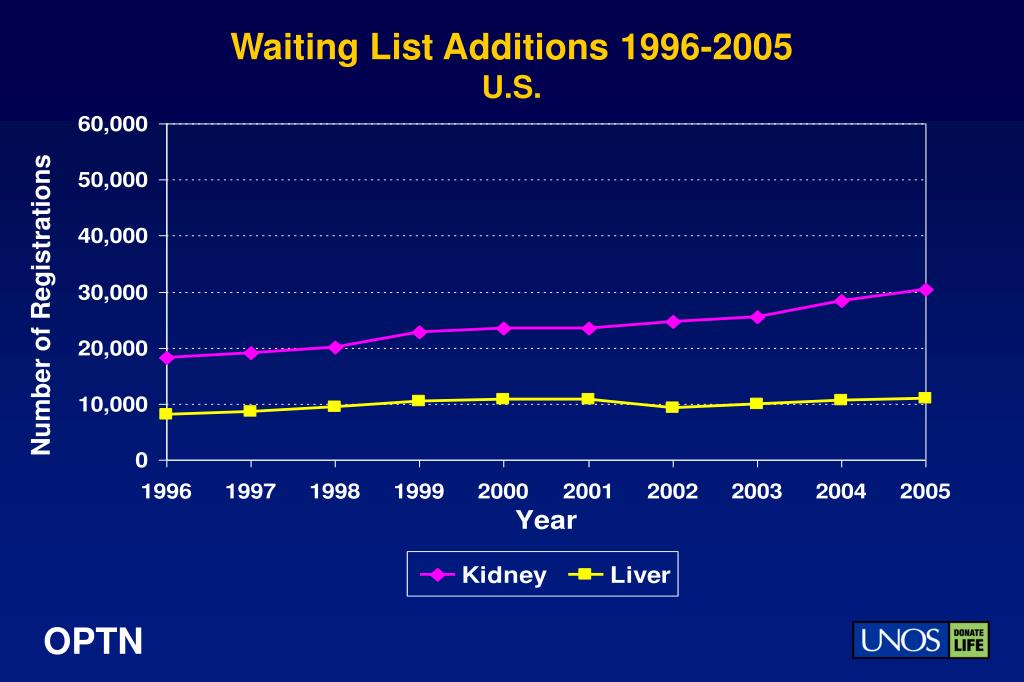 Waiting List Additions 1996-2005
U.S.

Number of Registrations

60,000
50,000
40,000
30,000
20,000
10,000
0

1996 1997 1998 1999 2000 2001 2002 2003 2004 2005

Year

Kidney Liver

OPTN

UNOS DONATE LIFE